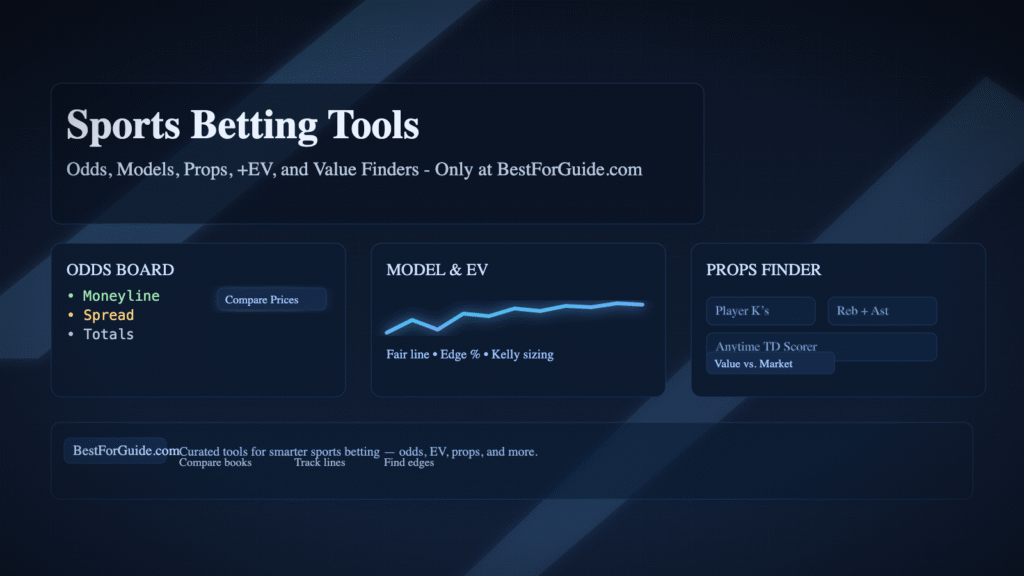 Sports Betting Tools

Odds, Models, Props, +EV, and Value Finders - Only at BestForGuide.com

ODDS BOARD

• Moneyline
• Spread
• Totals

Compare Prices

MODEL & EV

Fair line • Edge % • Kelly sizing

PROPS FINDER

Player K's

Reb + Ast

Anytime TD Scorer

Value vs. Market

BestForGuide.com

Curated tools for smarter sports betting — odds, EV, props, and more.

Compare books

Track lines

Find edges